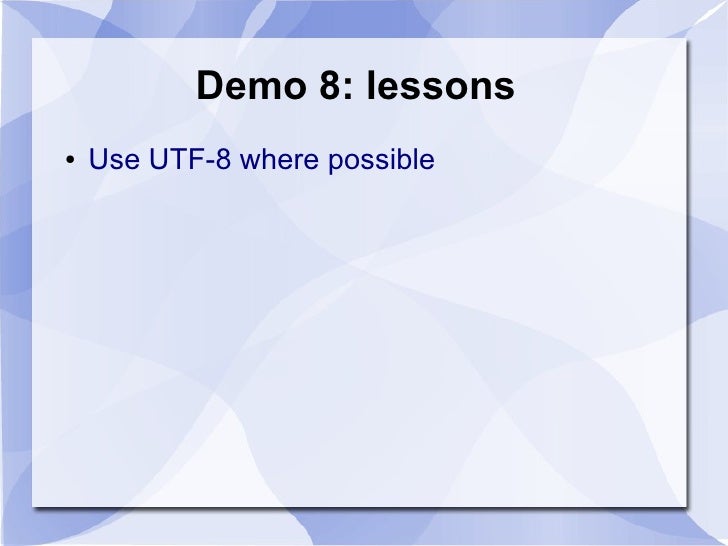 Demo 8: lessons

• Use UTF-8 where possible